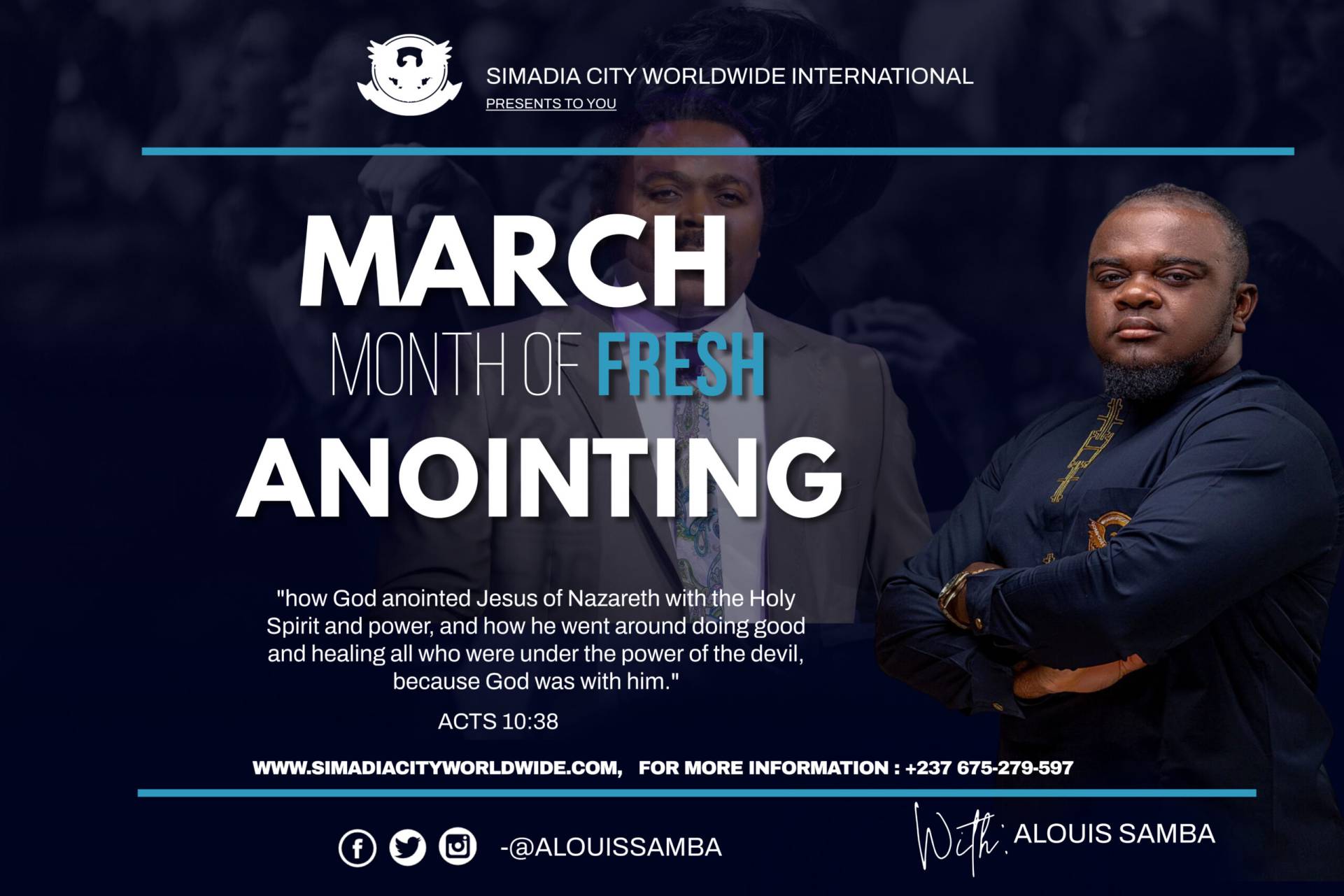 SIMADIA CITY WORLDWIDE INTERNATIONAL
PRESENTS TO YOU

MARCH
MONTH OF FRESH
ANOINTING

"how God anointed Jesus of Nazareth with the Holy Spirit and power, and how he went around doing good and healing all who were under the power of the devil, because God was with him."

ACTS 10:38

WWW.SIMADIACITYWORLDWIDE.COM, FOR MORE INFORMATION : +237 675-279-597

-@ALOUISSAMBA

With: ALOUIS SAMBA